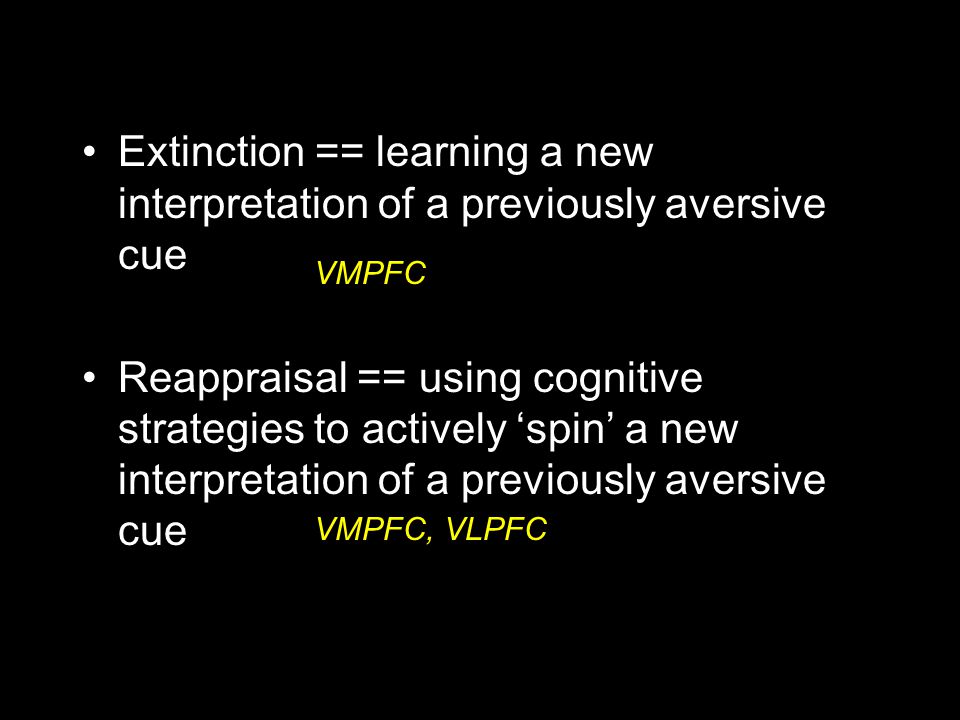 • Extinction == learning a new interpretation of a previously aversive cue

VMPFC

• Reappraisal == using cognitive strategies to actively ‘spin’ a new interpretation of a previously aversive cue

VMPFC, VLPFC